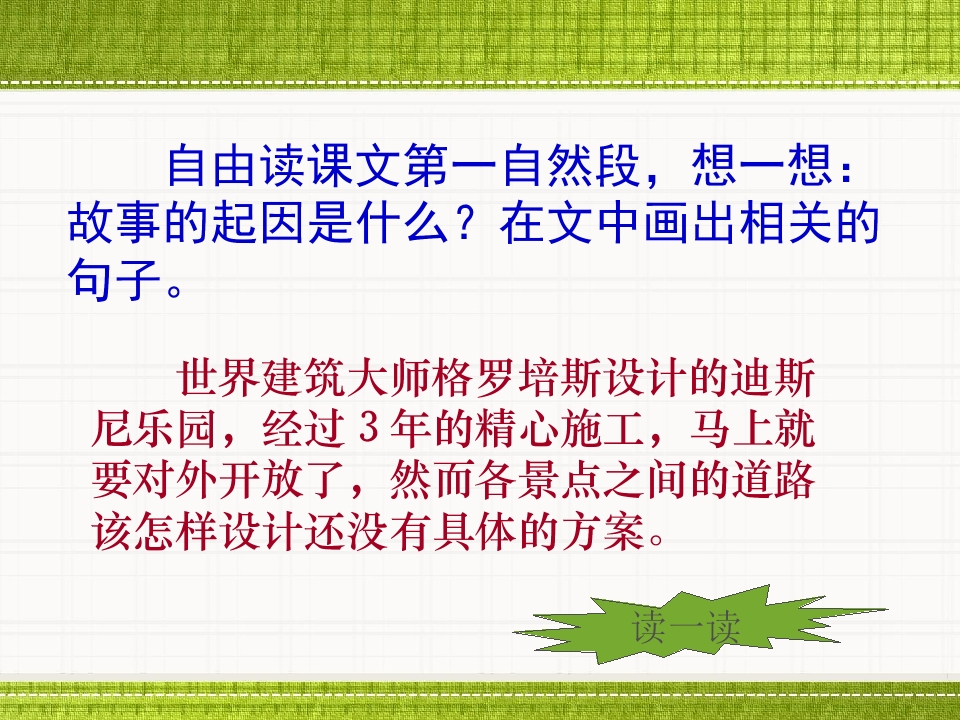 自由读课文第一自然段，想一想：故事的起因是什么？在文中画出相关的句子。

世界建筑大师格罗培斯设计的迪斯尼乐园，经过3年的精心施工，马上就要对外开放了，然而各景点之间的道路该怎样设计还没有具体的方案。

读一读